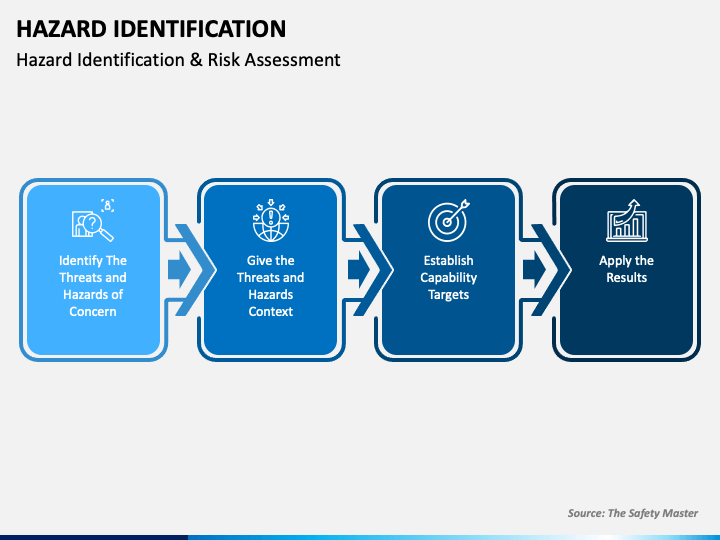 HAZARD IDENTIFICATION

Hazard Identification & Risk Assessment

Identify The Threats and Hazards of Concern

Give the Threats and Hazards Context

Establish Capability Targets

Apply the Results

Source: The Safety Master